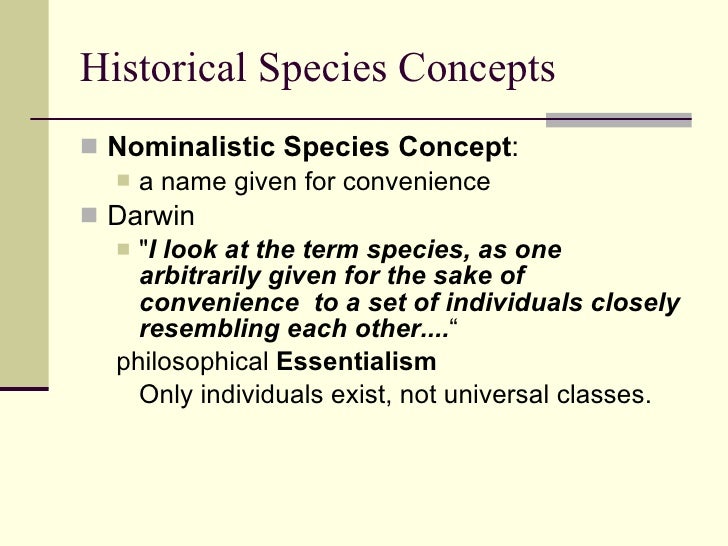 Historical Species Concepts

Nominalistic Species Concept:

a name given for convenience

Darwin

"I look at the term species, as one arbitrarily given for the sake of convenience to a set of individuals closely resembling each other....“

philosophical Essentialism

Only individuals exist, not universal classes.